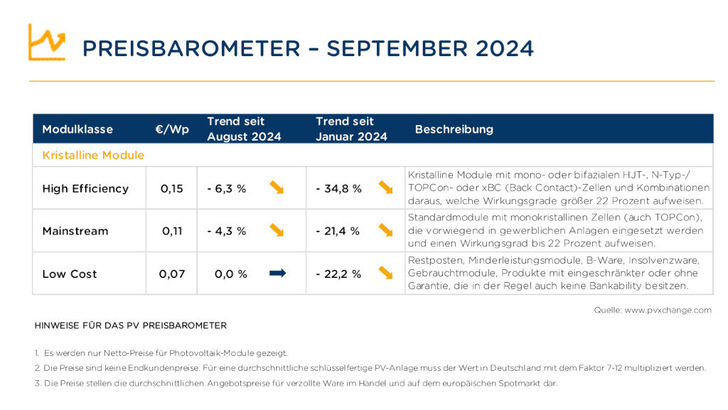 PREISBAROMETER – SEPTEMBER 2024

| Modulklasse | €/Wp | Trend seit August 2024 | Trend seit Januar 2024 | Beschreibung |
|---|---|---|---|---|
| Kristalline Module | | | | |
| High Efficiency | 0,15 | - 6,3 % | - 34,8 % | Kristalline Module mit mono- oder bifazialen HJT-, N-Typ-/ TOPCon- oder xBC (Back Contact)-Zellen und Kombinationen daraus, welche Wirkungsgrade größer 22 Prozent aufweisen. |
| Mainstream | 0,11 | - 4,3 % | - 21,4 % | Standardmodule mit monokristallinen Zellen (auch TOPCon), die vorwiegend in gewerblichen Anlagen eingesetzt werden und einen Wirkungsgrad bis 22 Prozent aufweisen. |
| Low Cost | 0,07 | 0,0 % | - 22,2 % | Restposten, Minderleistungsmodule, B-Ware, Insolvenzware, Gebrauchtmodule, Produkte mit eingeschränkter oder ohne Garantie, die in der Regel auch keine Bankability besitzen. |

Quelle: www.pvxchange.com

HINWEISE FÜR DAS PV PREISBAROMETER

1. Es werden nur Netto-Preise für Photovoltaik-Module gezeigt.
2. Die Preise sind keine Endkundenpreise. Für eine durchschnittliche schlüsselfertige PV-Anlage muss der Wert in Deutschland mit dem Faktor 7-12 multipliziert werden.
3. Die Preise stellen die durchschnittlichen Angebotspreise für verzollte Ware im Handel und auf dem europäischen Spotmarkt dar.